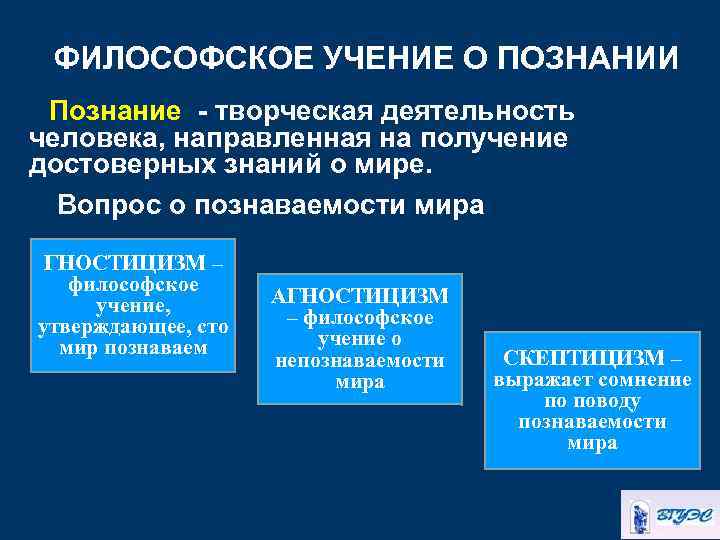 ФИЛОСОФСКОЕ УЧЕНИЕ О ПОЗНАНИИ

Познание - творческая деятельность человека, направленная на получение достоверных знаний о мире.

Вопрос о познаваемости мира

ГНОСТИЦИЗМ – философское учение, утверждающее, сто мир познаваем

АГНОСТИЦИЗМ – философское учение о непознаваемости мира

СКЕПТИЦИЗМ – выражает сомнение по поводу познаваемости мира

ВГУЭС